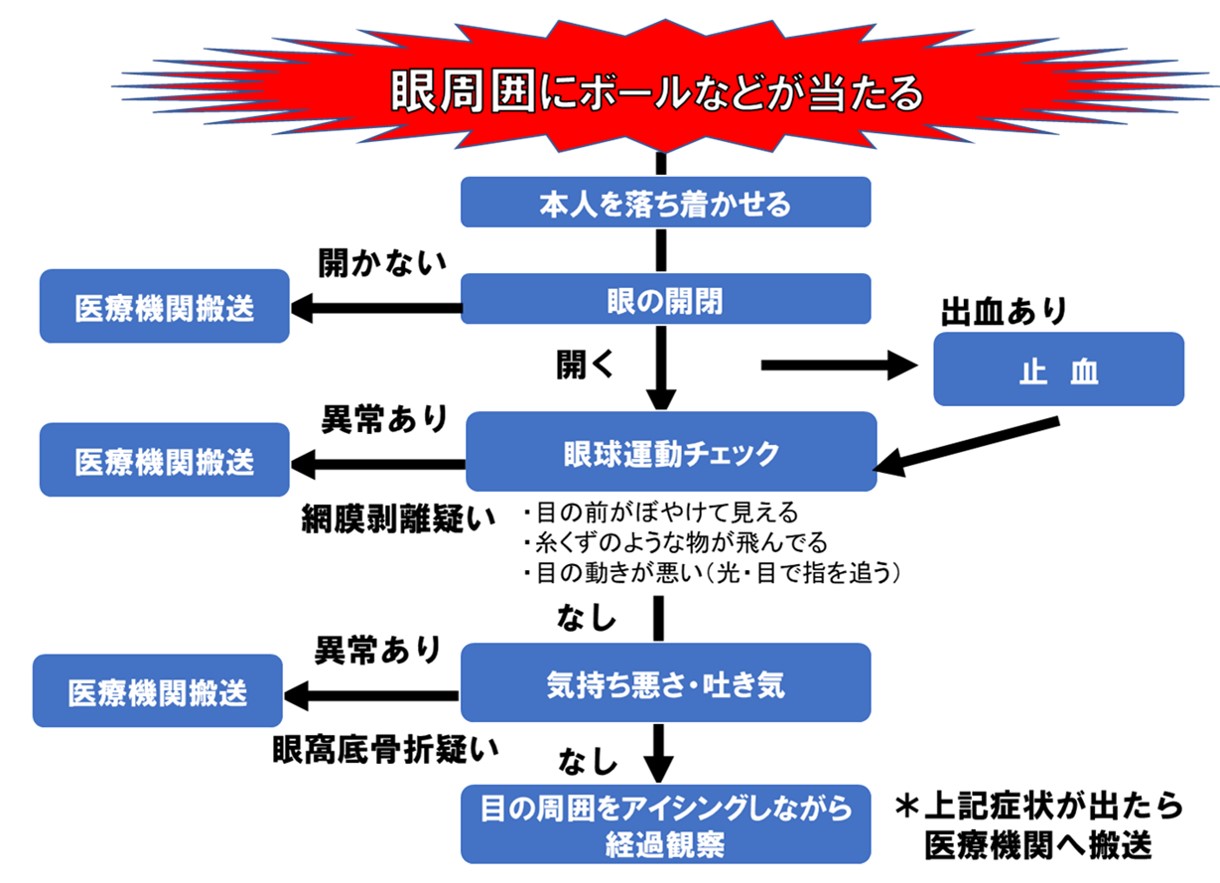 眼周囲にボールなどが当たる

本人を落ち着かせる

開かない

医療機関搬送

眼の開閉

出血あり

開く

止 血

異常あり

医療機関搬送

眼球運動チェック

網膜剥離疑い

・目の前がぼやけて見える
・糸くずのような物が飛んでる
・目の動きが悪い（光・目で指を追う）

なし

異常あり

医療機関搬送

気持ち悪さ・吐き気

眼窩底骨折疑い

なし

目の周囲をアイシングしながら経過観察

＊上記症状が出たら医療機関へ搬送